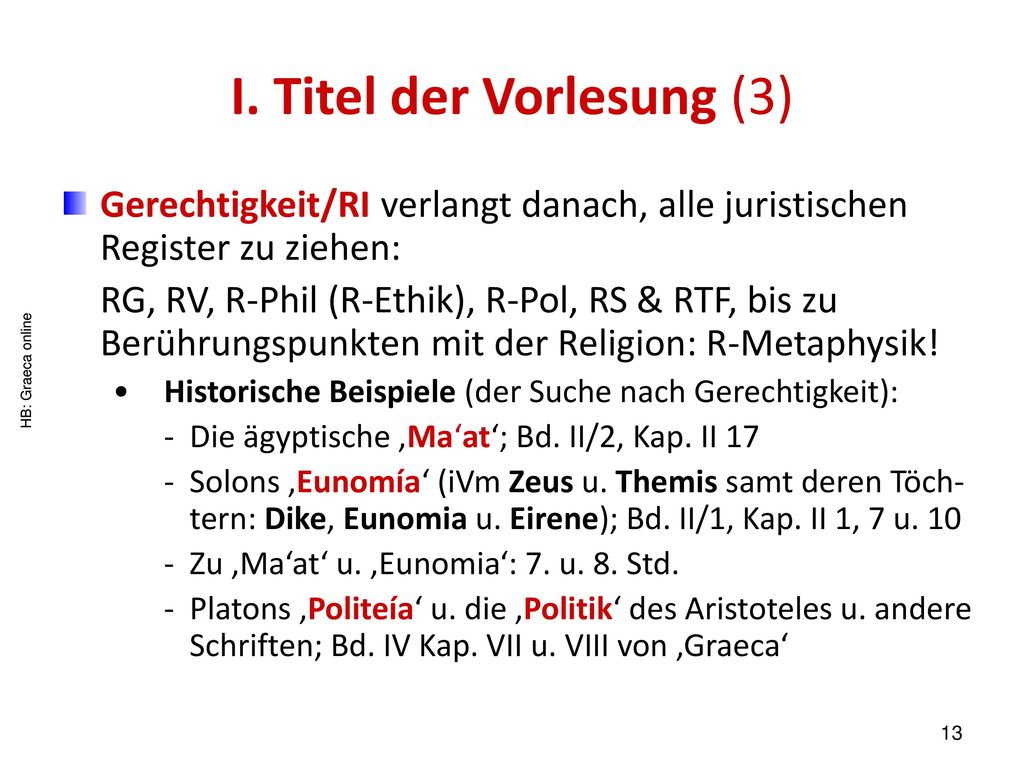 I. Titel der Vorlesung (3)

HB: Graeca online

Gerechtigkeit/RI verlangt danach, alle juristischen Register zu ziehen:

RG, RV, R-Phil (R-Ethik), R-Pol, RS & RTF, bis zu Berührungspunkten mit der Religion: R-Metaphysik!

• Historische Beispiele (der Suche nach Gerechtigkeit):

- Die ägyptische ‚Ma‘at‘; Bd. II/2, Kap. II 17
- Solons ‚Eunomía‘ (iVm Zeus u. Themis samt deren Töchtern: Dike, Eunomia u. Eirene); Bd. II/1, Kap. II 1, 7 u. 10
- Zu ‚Ma‘at‘ u. ‚Eunomia‘: 7. u. 8. Std.
- Platons ‚Politeía‘ u. die ‚Politik‘ des Aristoteles u. andere Schriften; Bd. IV Kap. VII u. VIII von ‚Graeca‘

13